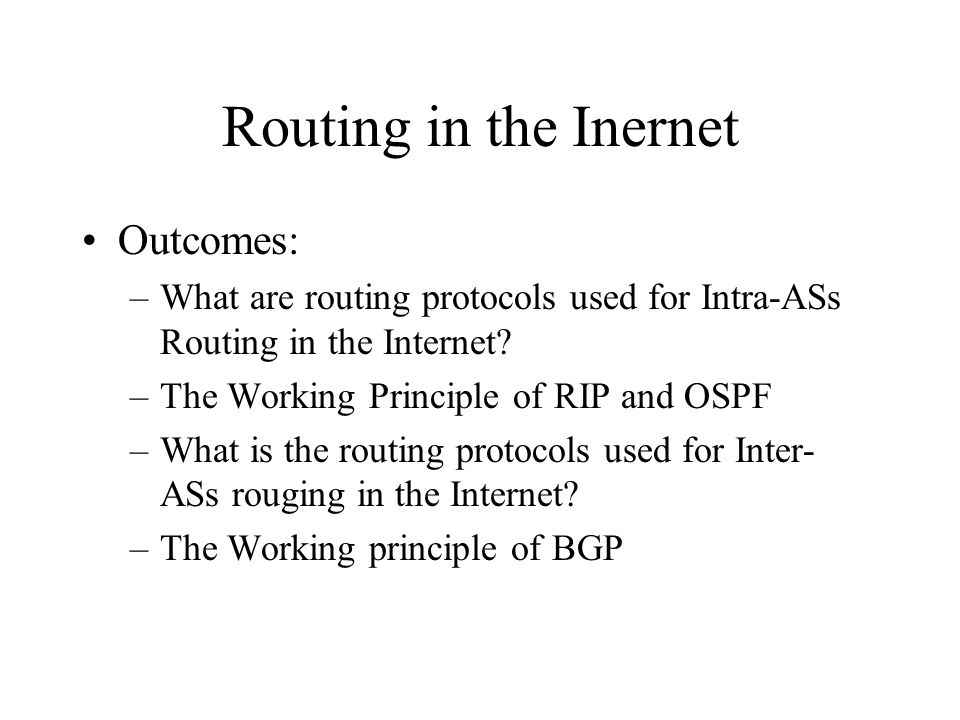 Routing in the Inernet

• Outcomes:
– What are routing protocols used for Intra-ASs Routing in the Internet?
– The Working Principle of RIP and OSPF
– What is the routing protocols used for Inter-ASs rouging in the Internet?
– The Working principle of BGP